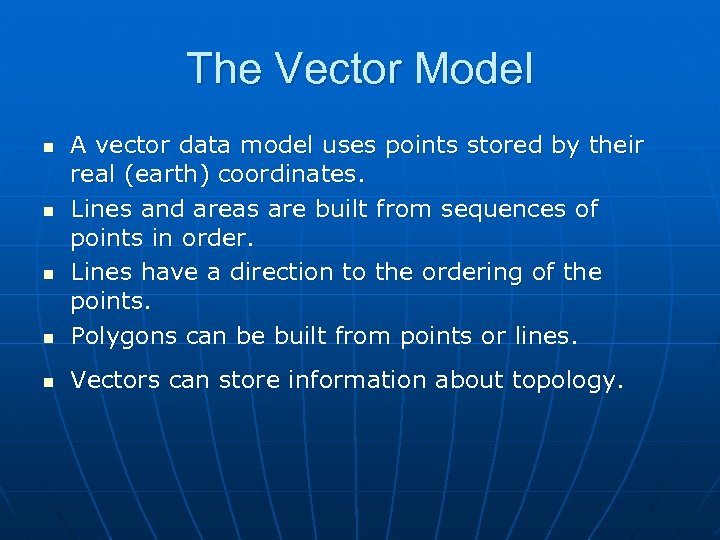 The Vector Model

- A vector data model uses points stored by their real (earth) coordinates.
- Lines and areas are built from sequences of points in order.
- Lines have a direction to the ordering of the points.
- Polygons can be built from points or lines.
- Vectors can store information about topology.